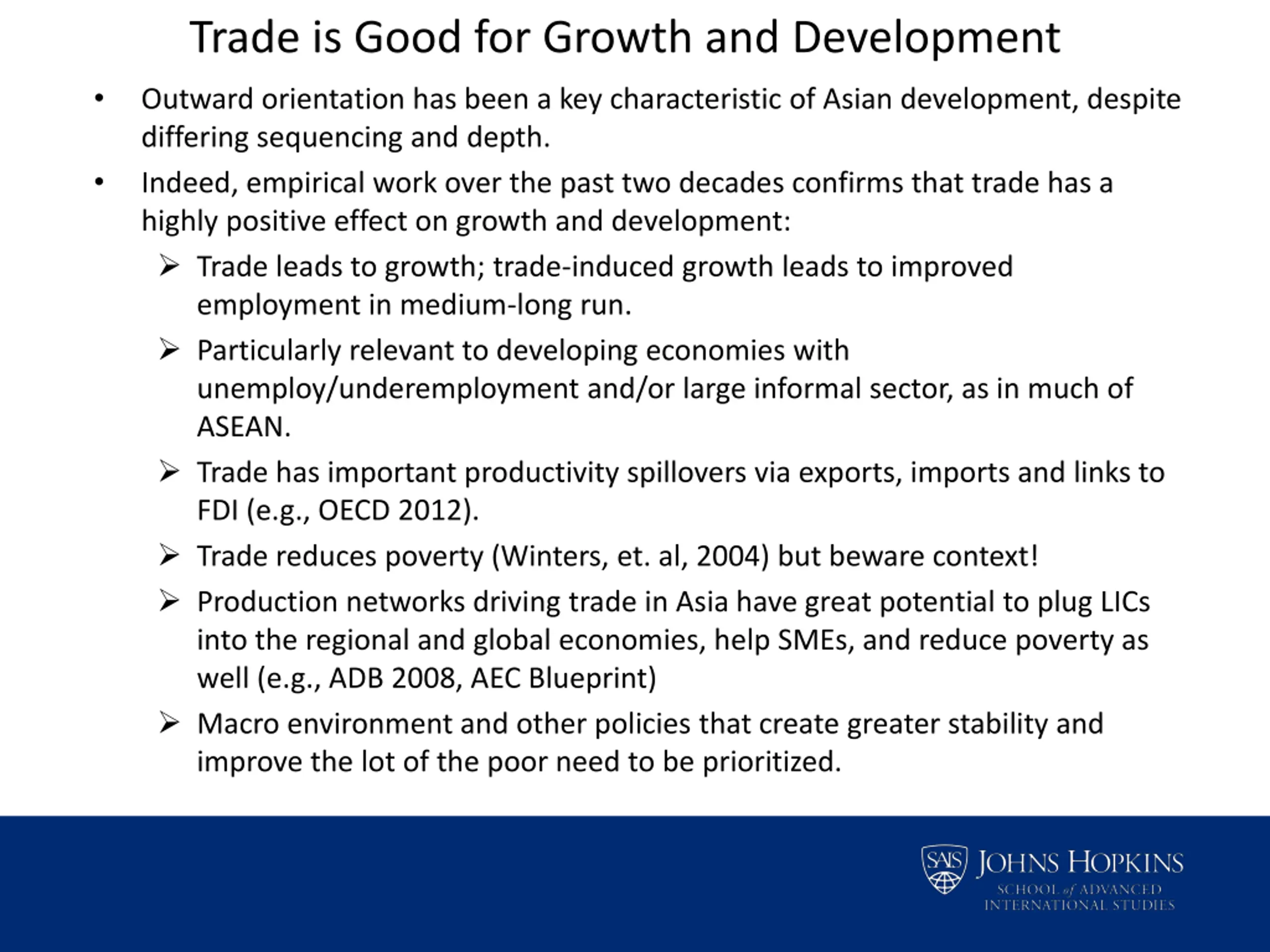 Trade is Good for Growth and Development

• Outward orientation has been a key characteristic of Asian development, despite differing sequencing and depth.

• Indeed, empirical work over the past two decades confirms that trade has a highly positive effect on growth and development:

➢ Trade leads to growth; trade-induced growth leads to improved employment in medium-long run.

➢ Particularly relevant to developing economies with unemploy/underemployment and/or large informal sector, as in much of ASEAN.

➢ Trade has important productivity spillovers via exports, imports and links to FDI (e.g., OECD 2012).

➢ Trade reduces poverty (Winters, et. al, 2004) but beware context!

➢ Production networks driving trade in Asia have great potential to plug LICs into the regional and global economies, help SMEs, and reduce poverty as well (e.g., ADB 2008, AEC Blueprint)

➢ Macro environment and other policies that create greater stability and improve the lot of the poor need to be prioritized.

SAIS JOHNS HOPKINS
SCHOOL of ADVANCED INTERNATIONAL STUDIES